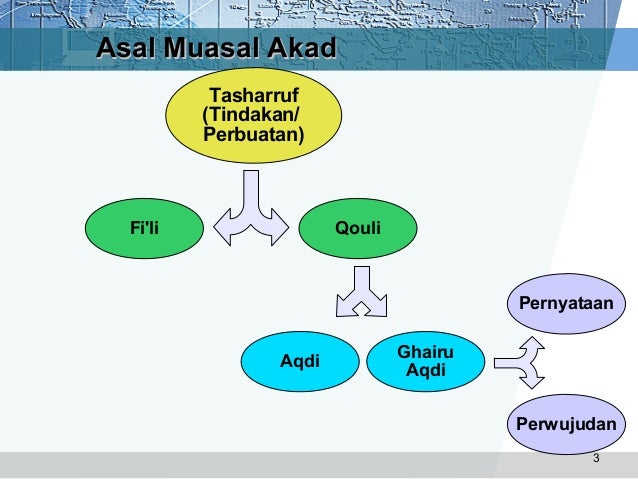 Asal Muasal Akad

Tasharruf (Tindakan/ Perbuatan)

Fi'li

Qouli

Aqdi

Ghairu Aqdi

Pernyataan

Perwujudan

3